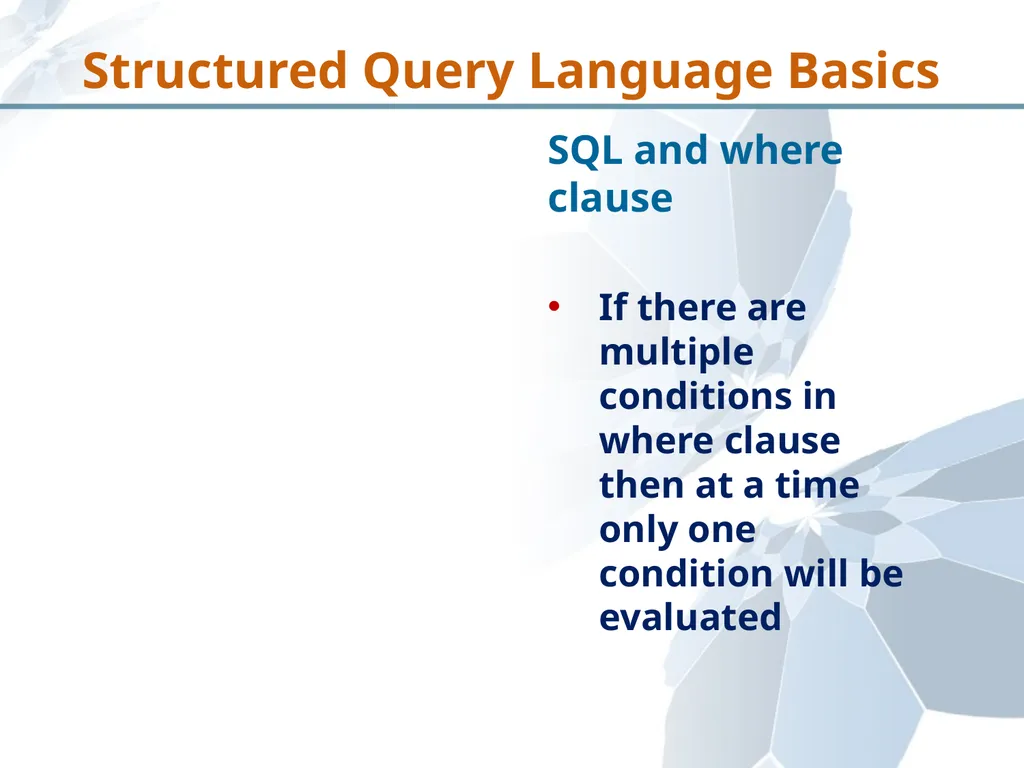 Structured Query Language Basics

SQL and where clause

• If there are multiple conditions in where clause then at a time only one condition will be evaluated